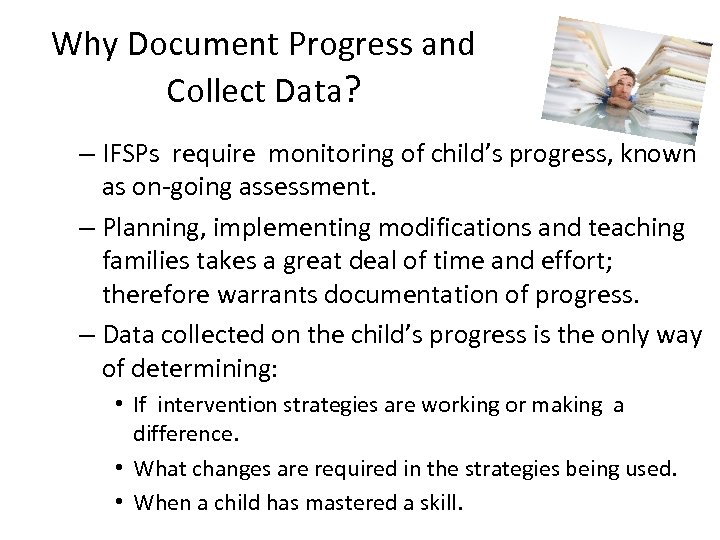 Why Document Progress and Collect Data?

– IFSPs require monitoring of child's progress, known as on-going assessment.

– Planning, implementing modifications and teaching families takes a great deal of time and effort; therefore warrants documentation of progress.

– Data collected on the child's progress is the only way of determining:

• If intervention strategies are working or making a difference.

• What changes are required in the strategies being used.

• When a child has mastered a skill.